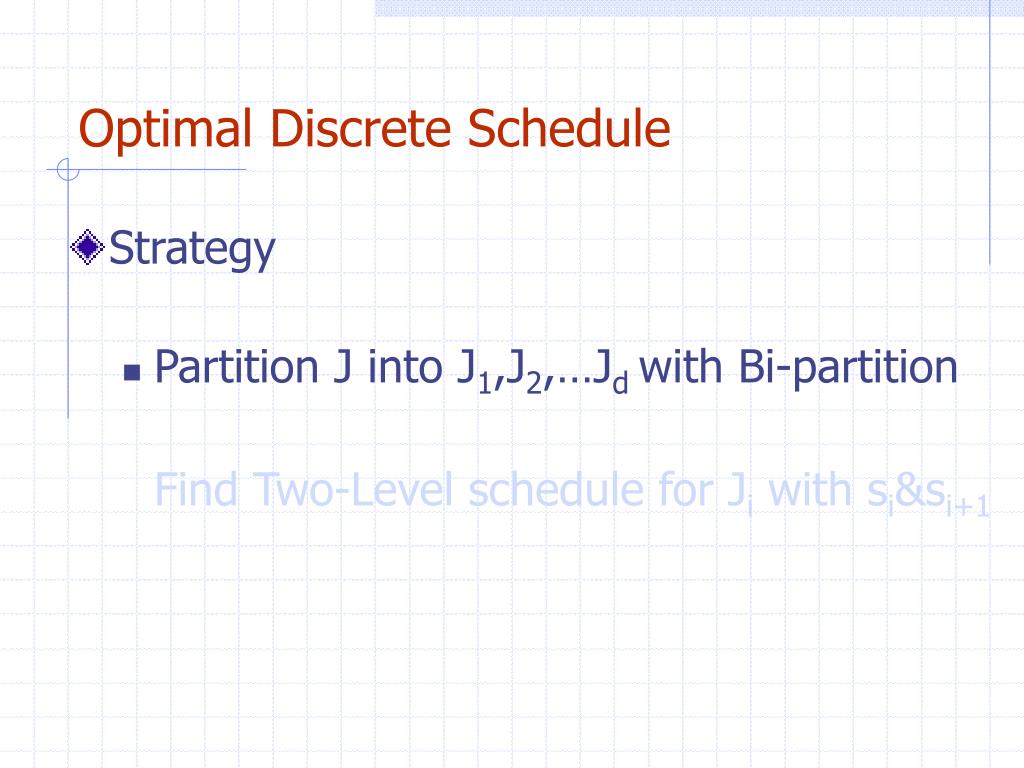 Optimal Discrete Schedule

Strategy

Partition J into $J_1$,$J_2$,…$J_d$ with Bi-partition

Find Two-Level schedule for $J_i$ with $s_i$&$s_{i+1}$